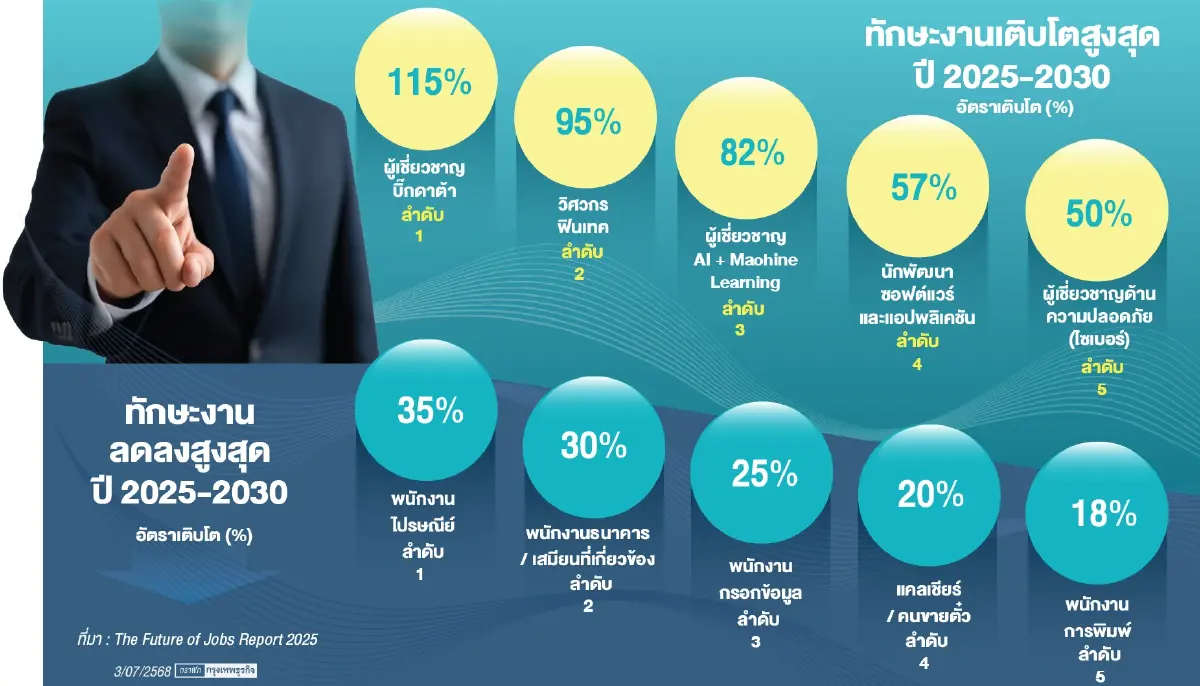 ทักษะงานเติบโตสูงสุด
ปี 2025-2030
อัตราเติบโต (%)

115%
ผู้เชี่ยวชาญ
บิ๊กดาต้า
ลำดับ
1

95%
วิศวกร
ฟินเทค
ลำดับ
2

82%
ผู้เชี่ยวชาญ
AI + Maohine Learning
ลำดับ
3

57%
นักพัฒนา
ซอฟต์แวร์
และแอปพลิเคชัน
ลำดับ
4

50%
ผู้เชี่ยวชาญด้าน
ความปลอดภัย
(ไซเบอร์)
ลำดับ
5

ทักษะงาน
ลดลงสูงสุด
ปี 2025-2030
อัตราเติบโต (%)

35%
พนักงาน
ไปรษณีย์
ลำดับ
1

30%
พนักงานธนาคาร
/ เสมียนที่เกี่ยวข้อง
ลำดับ
2

25%
พนักงาน
กรอกข้อมูล
ลำดับ
3

20%
แคลเชียร์
/ คนขายตั๋ว
ลำดับ
4

18%
พนักงาน
การพิมพ์
ลำดับ
5

ที่มา : The Future of Jobs Report 2025

3/07/2568 กราฟิก กรุงเทพธุรกิจ